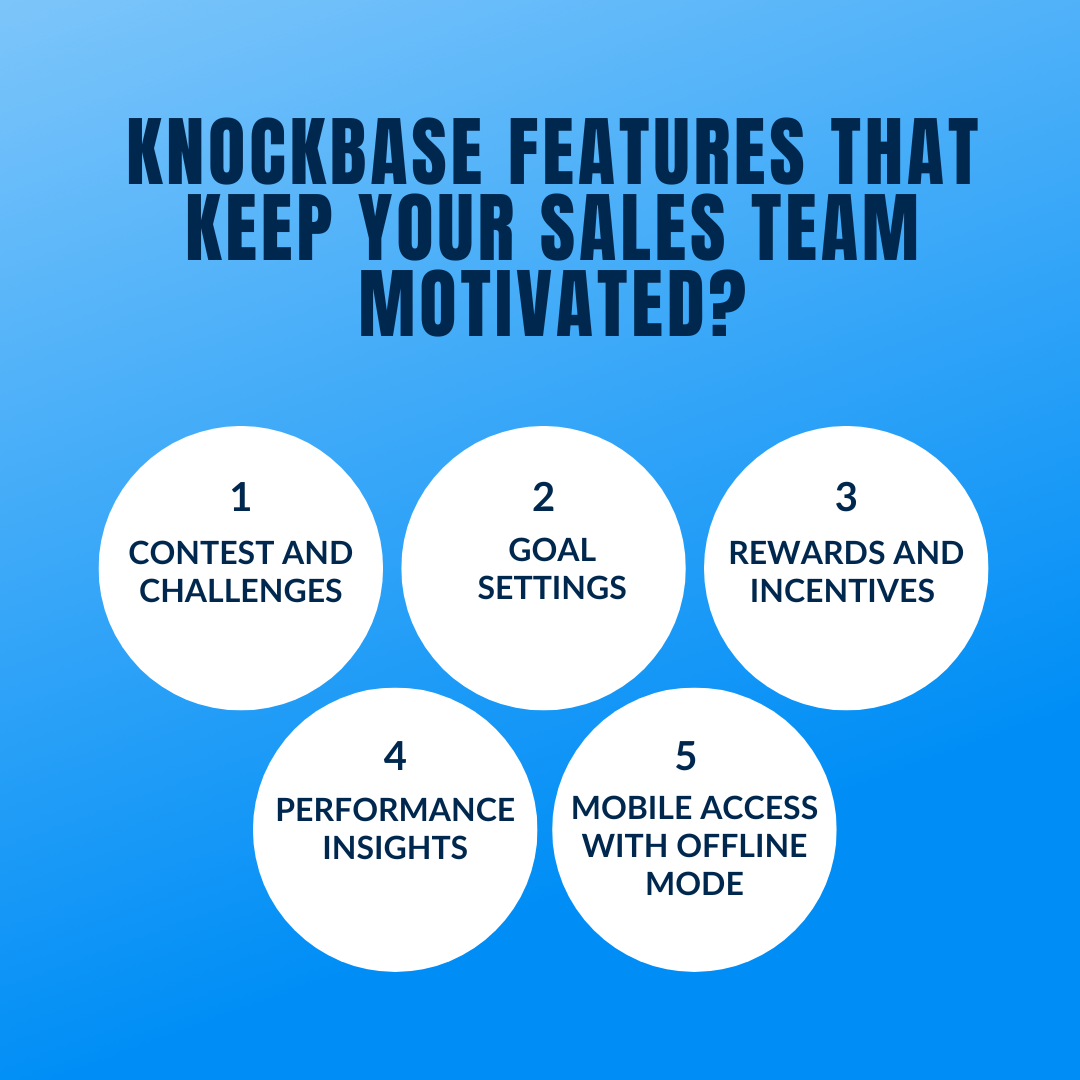 KNOCKBASE FEATURES THAT KEEP YOUR SALES TEAM MOTIVATED?

1
CONTEST AND CHALLENGES

2
GOAL SETTINGS

3
REWARDS AND INCENTIVES

4
PERFORMANCE INSIGHTS

5
MOBILE ACCESS WITH OFFLINE MODE